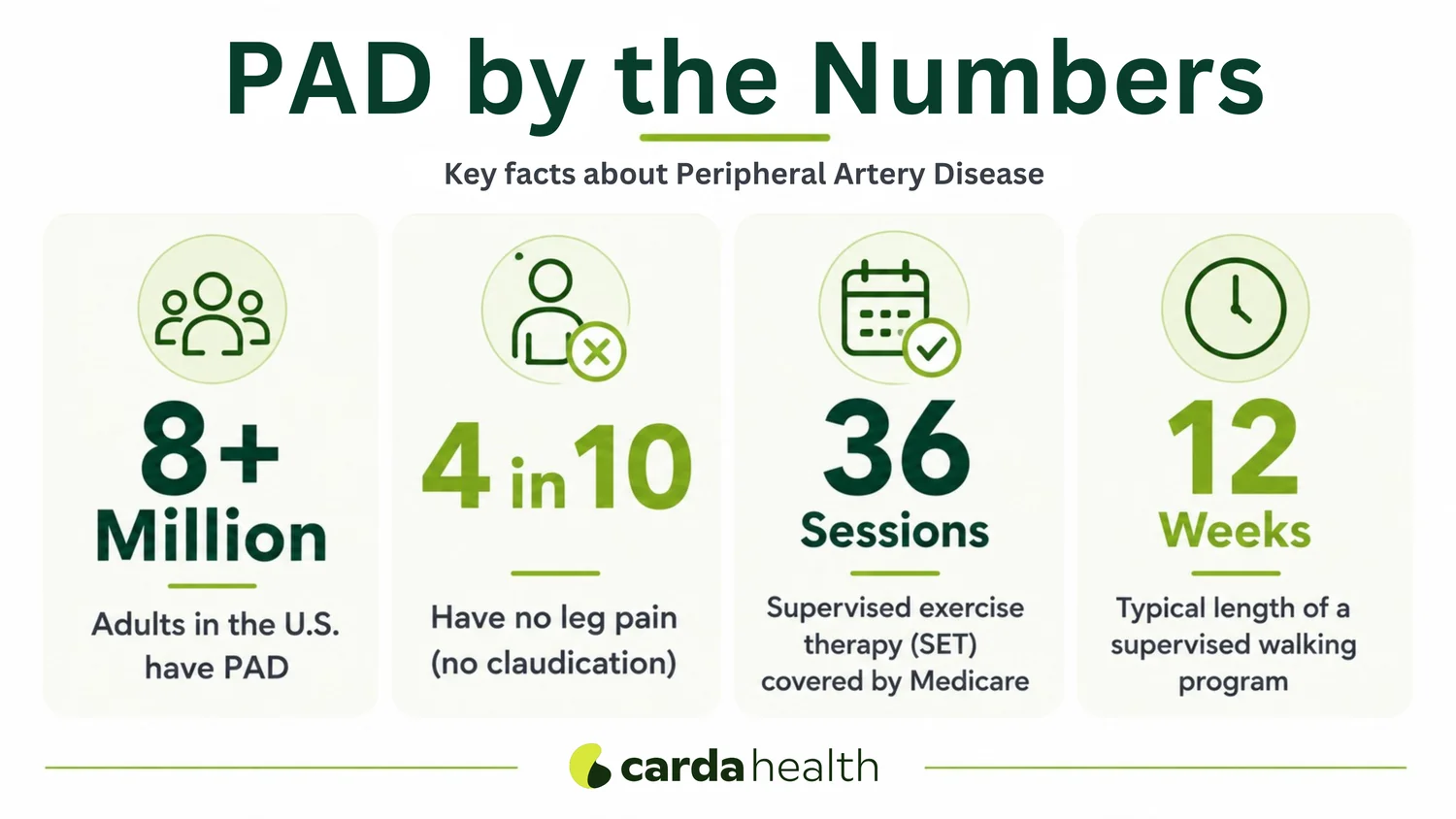 PAD by the Numbers

Key facts about Peripheral Artery Disease

8+ Million

Adults in the U.S. have PAD

4 in 10

Have no leg pain (no claudication)

36 Sessions

Supervised exercise therapy (SET) covered by Medicare

12 Weeks

Typical length of a supervised walking program

carda health